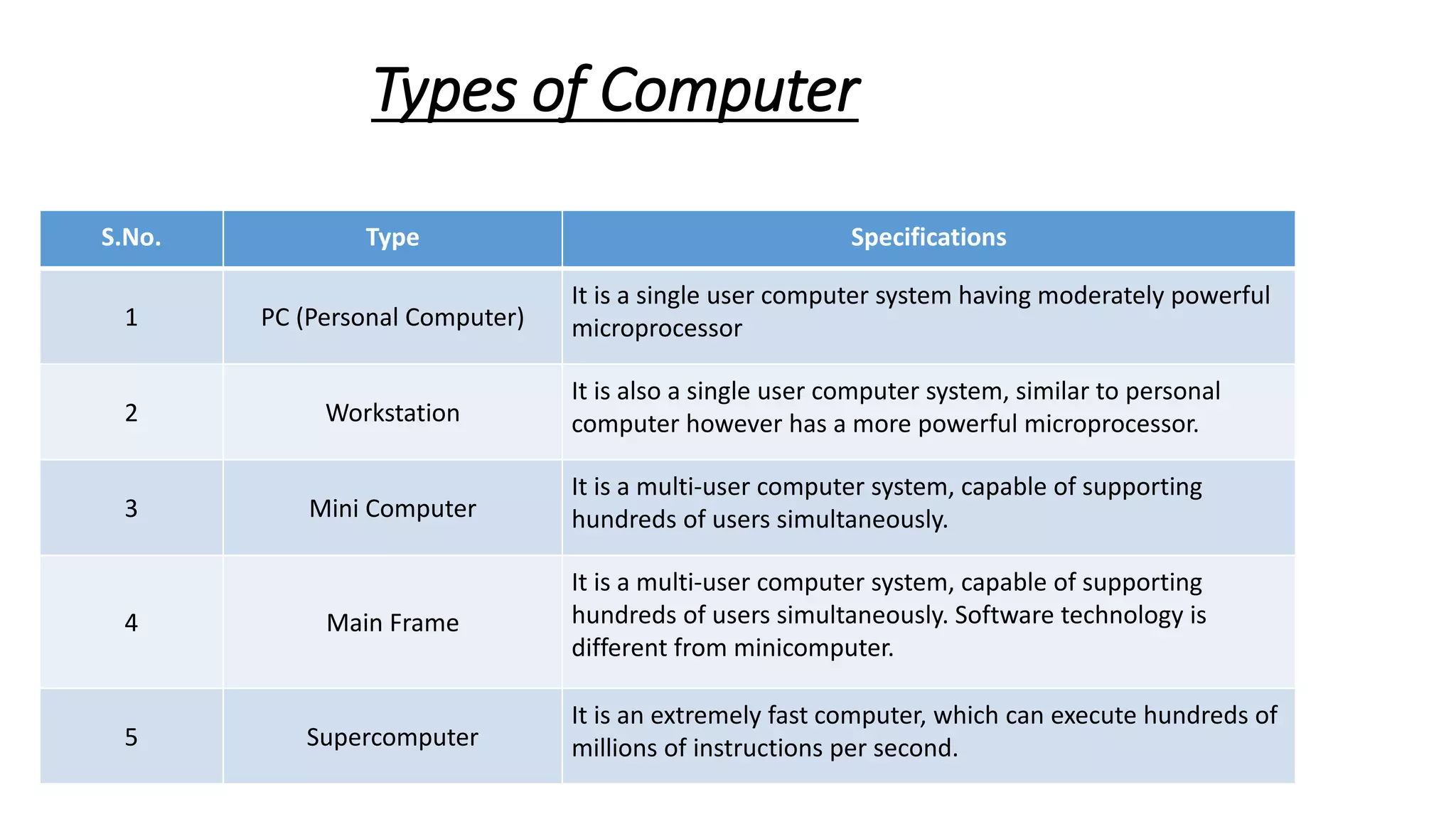 Types of Computer

| S.No. | Type | Specifications |
|---|---|---|
| 1 | PC (Personal Computer) | It is a single user computer system having moderately powerful microprocessor |
| 2 | Workstation | It is also a single user computer system, similar to personal computer however has a more powerful microprocessor. |
| 3 | Mini Computer | It is a multi-user computer system, capable of supporting hundreds of users simultaneously. |
| 4 | Main Frame | It is a multi-user computer system, capable of supporting hundreds of users simultaneously. Software technology is different from minicomputer. |
| 5 | Supercomputer | It is an extremely fast computer, which can execute hundreds of millions of instructions per second. |